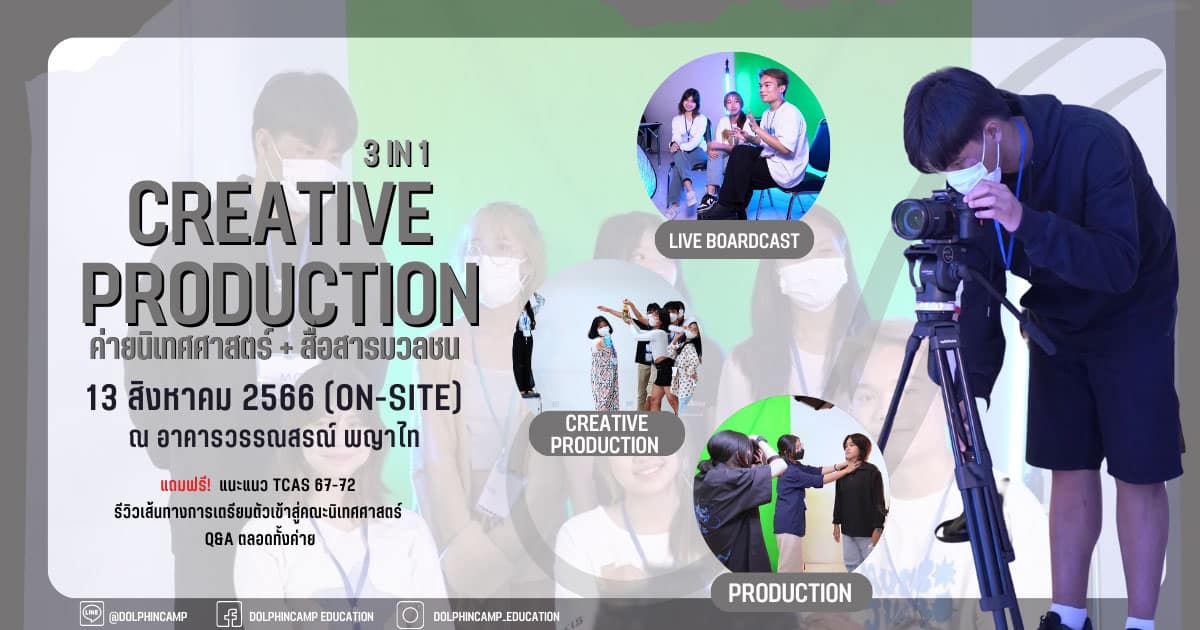 3 IN 1

CREATIVE PRODUCTION

ค่ายนิเทศศาสตร์ + สื่อสารมวลชน

13 สิงหาคม 2566 (ON-SITE)

ณ อาคารวรรณสรณ์ พญาไท

แถมฟรี! แนะแนว TCAS 67-72

รีวิวเส้นทางการเตรียมตัวเข้าสู่คณะนิเทศศาสตร์

Q&A ตลอดทั้งค่าย

LIVE BOARDCAST

CREATIVE PRODUCTION

PRODUCTION

LINE @DOLPHINCAMP

DOLPHINCAMP EDUCATION

DOLPHINCAMP_EDUCATION